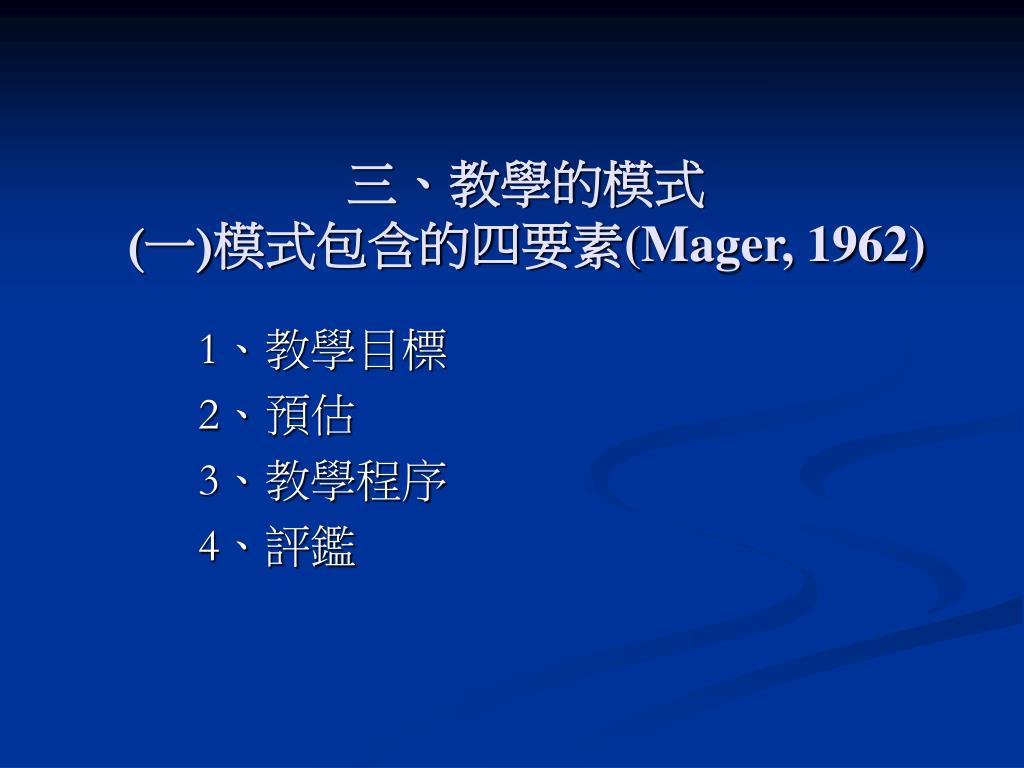 三、教學的模式
(一)模式包含的四要素(Mager, 1962)

1、教學目標
2、預估
3、教學程序
4、評鑑